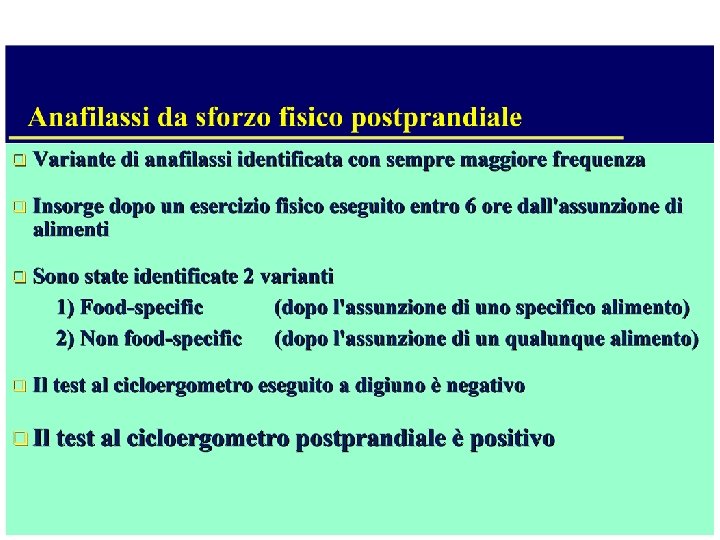 Anafilassi da sforzo fisico postprandiale

❑ Variante di anafilassi identificata con sempre maggiore frequenza

❑ Insorge dopo un esercizio fisico eseguito entro 6 ore dall'assunzione di alimenti

❑ Sono state identificate 2 varianti
1) Food-specific (dopo l'assunzione di uno specifico alimento)
2) Non food-specific (dopo l'assunzione di un qualunque alimento)

❑ Il test al cicloergometro eseguito a digiuno è negativo

❑ Il test al cicloergometro postprandiale è positivo